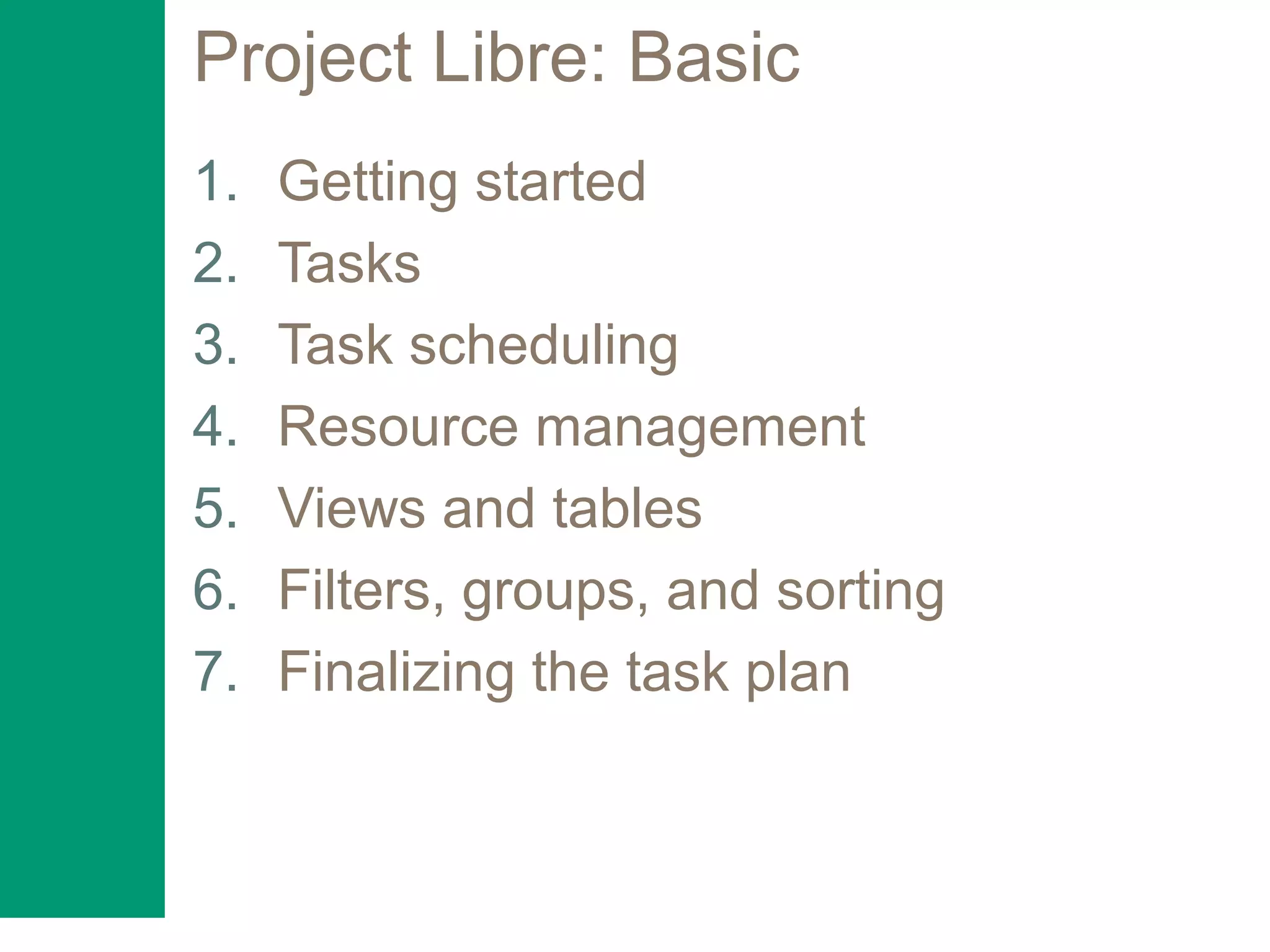 Project Libre: Basic

1. Getting started
2. Tasks
3. Task scheduling
4. Resource management
5. Views and tables
6. Filters, groups, and sorting
7. Finalizing the task plan